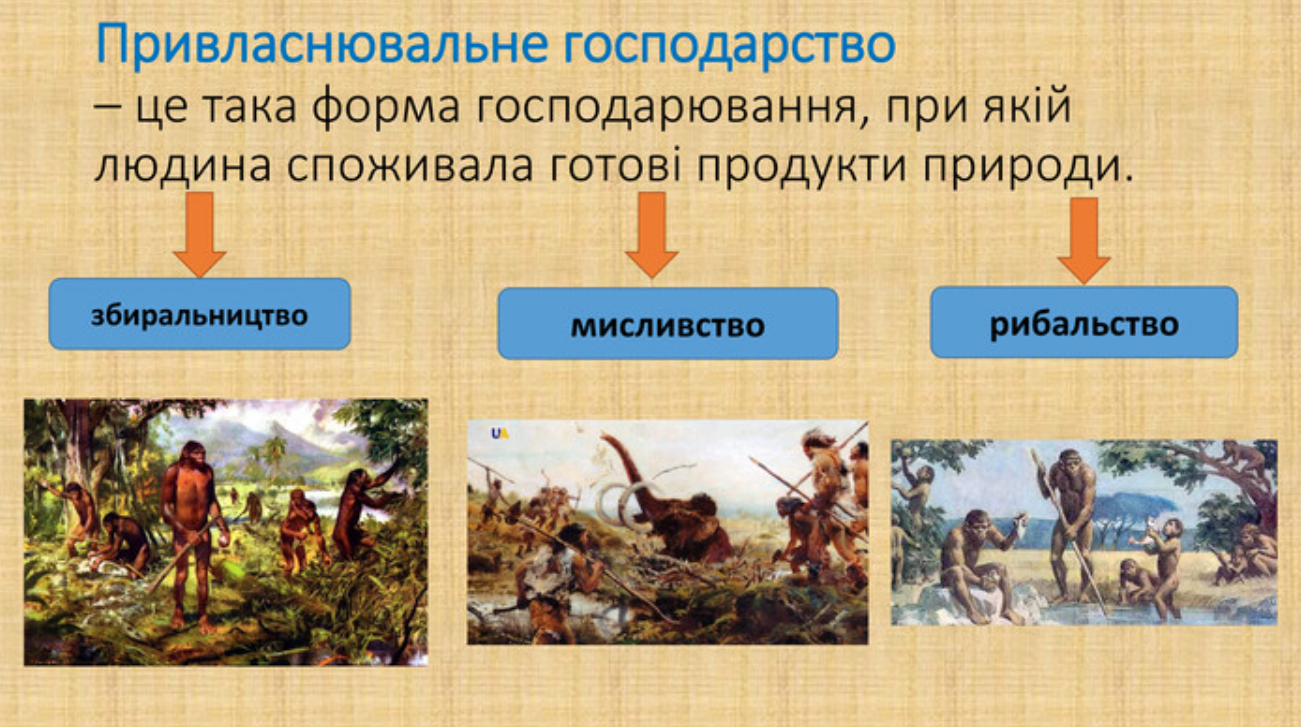 Привласнювальне господарство
– це така форма господарювання, при якій людина споживала готові продукти природи.

збиральництво

мисливство

рибальство

UA